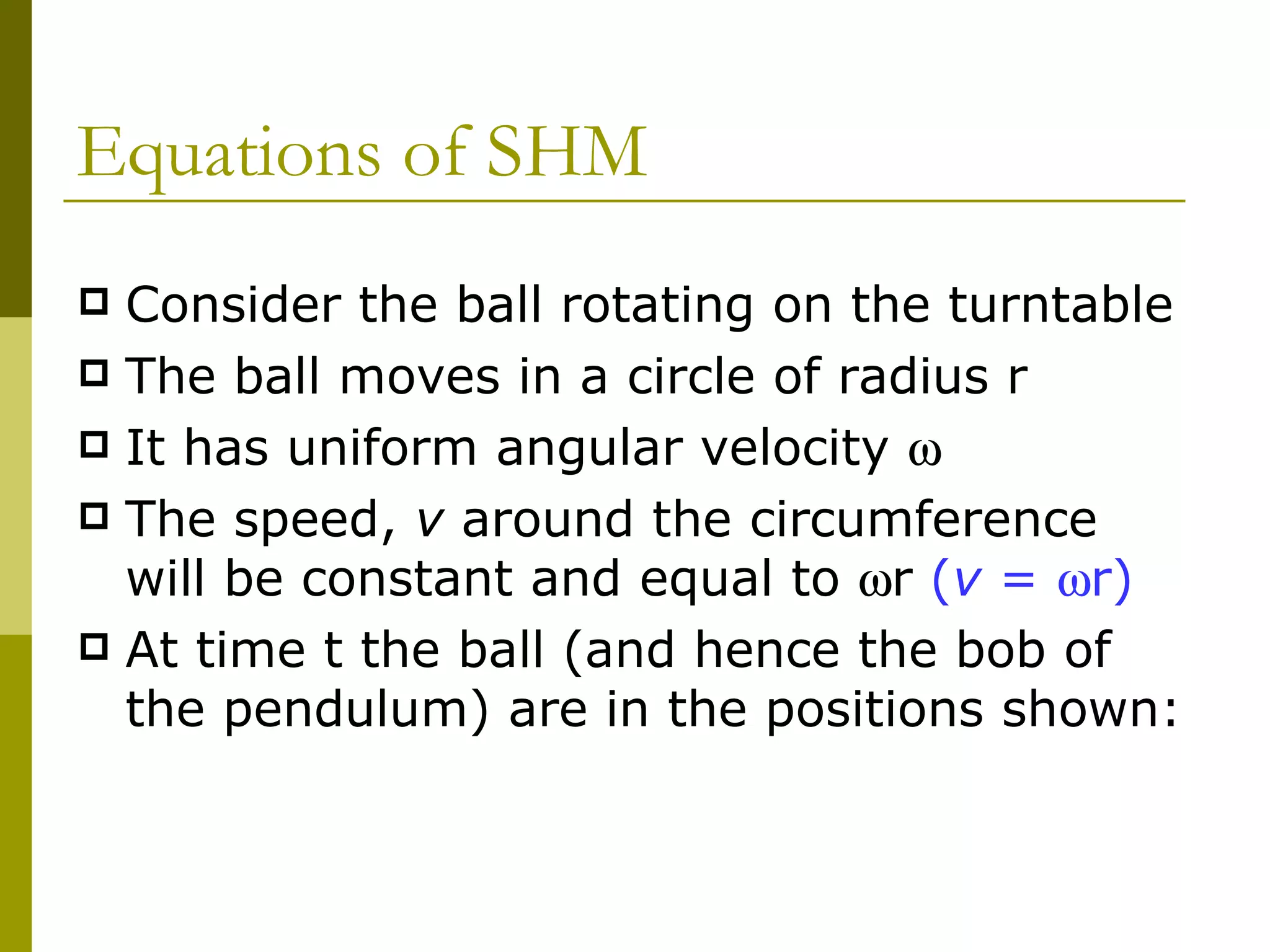 Equations of SHM

- Consider the ball rotating on the turntable
- The ball moves in a circle of radius r
- It has uniform angular velocity $\omega$
- The speed, $v$ around the circumference will be constant and equal to $\omega r$ ($v = \omega r$)
- At time t the ball (and hence the bob of the pendulum) are in the positions shown: